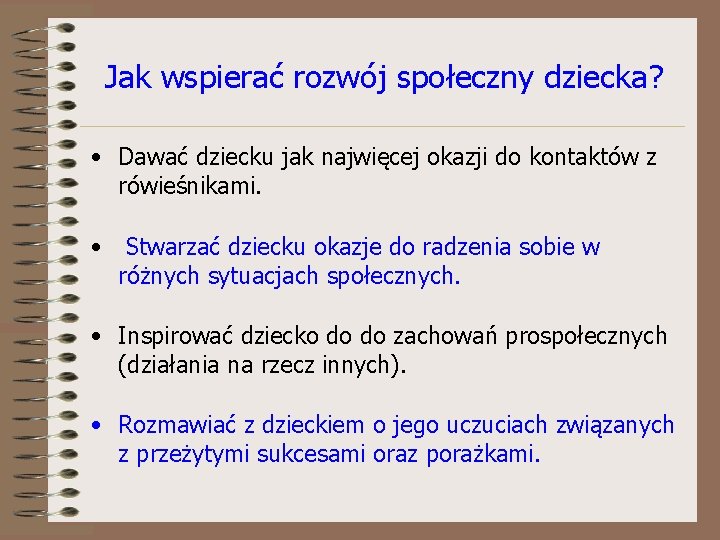 Jak wspierać rozwój społeczny dziecka?

• Dawać dziecku jak najwięcej okazji do kontaktów z rówieśnikami.

• Stwarzać dziecku okazje do radzenia sobie w różnych sytuacjach społecznych.

• Inspirować dziecko do do zachowań prospołecznych (działania na rzecz innych).

• Rozmawiać z dzieckiem o jego uczuciach związanych z przeżytymi sukcesami oraz porażkami.